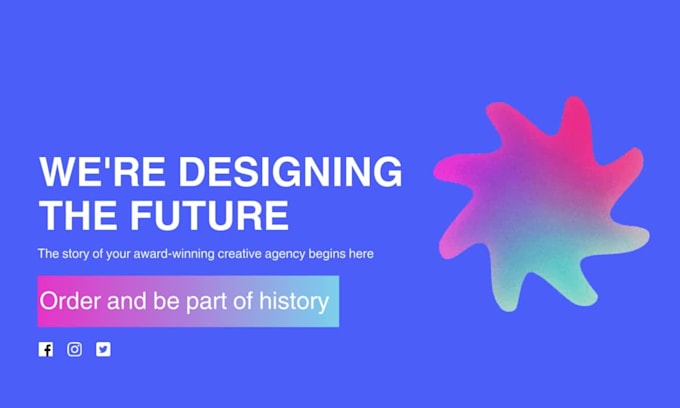 WE'RE DESIGNING THE FUTURE

The story of your award-winning creative agency begins here

Order and be part of history